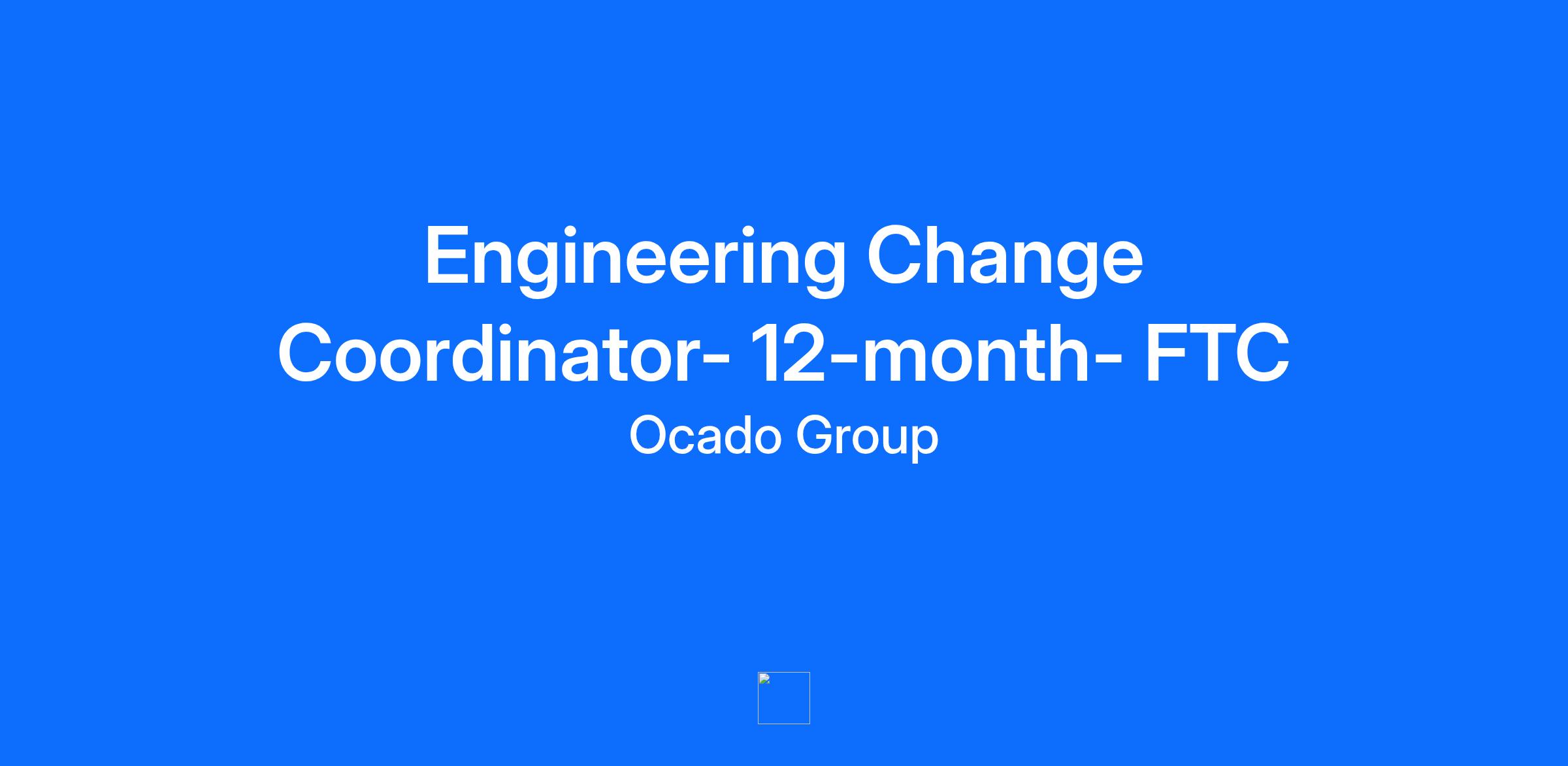 Engineering Change Coordinator- 12-month- FTC

Ocado Group